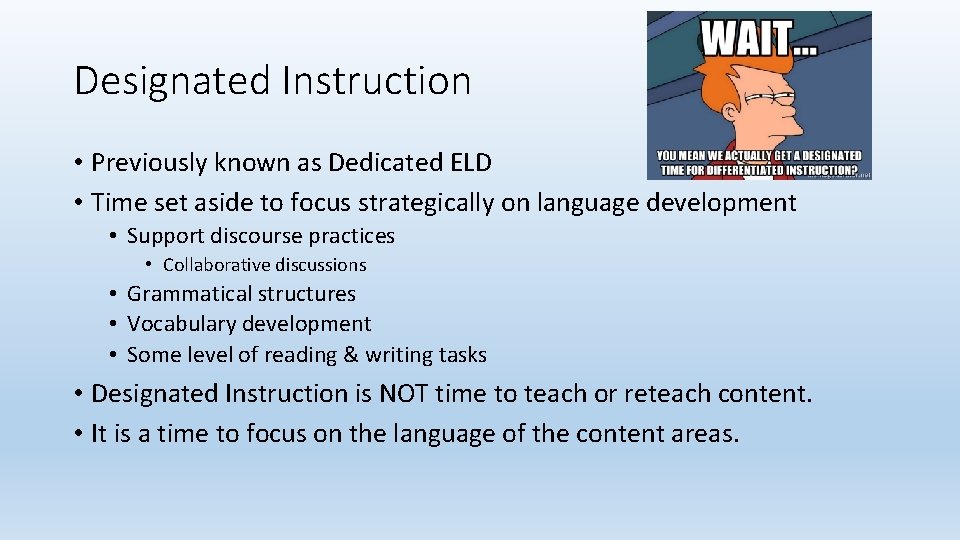 Designated Instruction

WAIT...

YOU MEAN WE ACTUALLY GET A DESIGNATED TIME FOR DIFFERENTIATED INSTRUCTION?

• Previously known as Dedicated ELD
• Time set aside to focus strategically on language development
  • Support discourse practices
    • Collaborative discussions
  • Grammatical structures
  • Vocabulary development
  • Some level of reading & writing tasks
• Designated Instruction is NOT time to teach or reteach content.
• It is a time to focus on the language of the content areas.